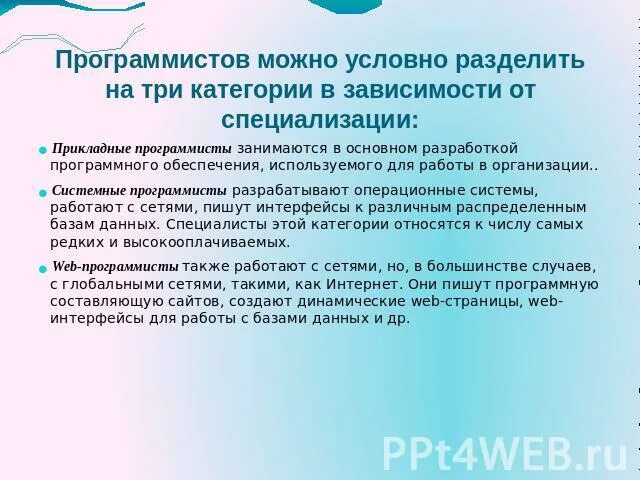 Программистов можно условно разделить на три категории в зависимости от специализации:

Прикладные программисты занимаются в основном разработкой программного обеспечения, используемого для работы в организации..

Системные программисты разрабатывают операционные системы, работают с сетями, пишут интерфейсы к различным распределенным базам данных. Специалисты этой категории относятся к числу самых редких и высокооплачиваемых.

Web-программисты также работают с сетями, но, в большинстве случаев, с глобальными сетями, такими, как Интернет. Они пишут программную составляющую сайтов, создают динамические web-страницы, web-интерфейсы для работы с базами данных и др.

PPt4WEB.ru